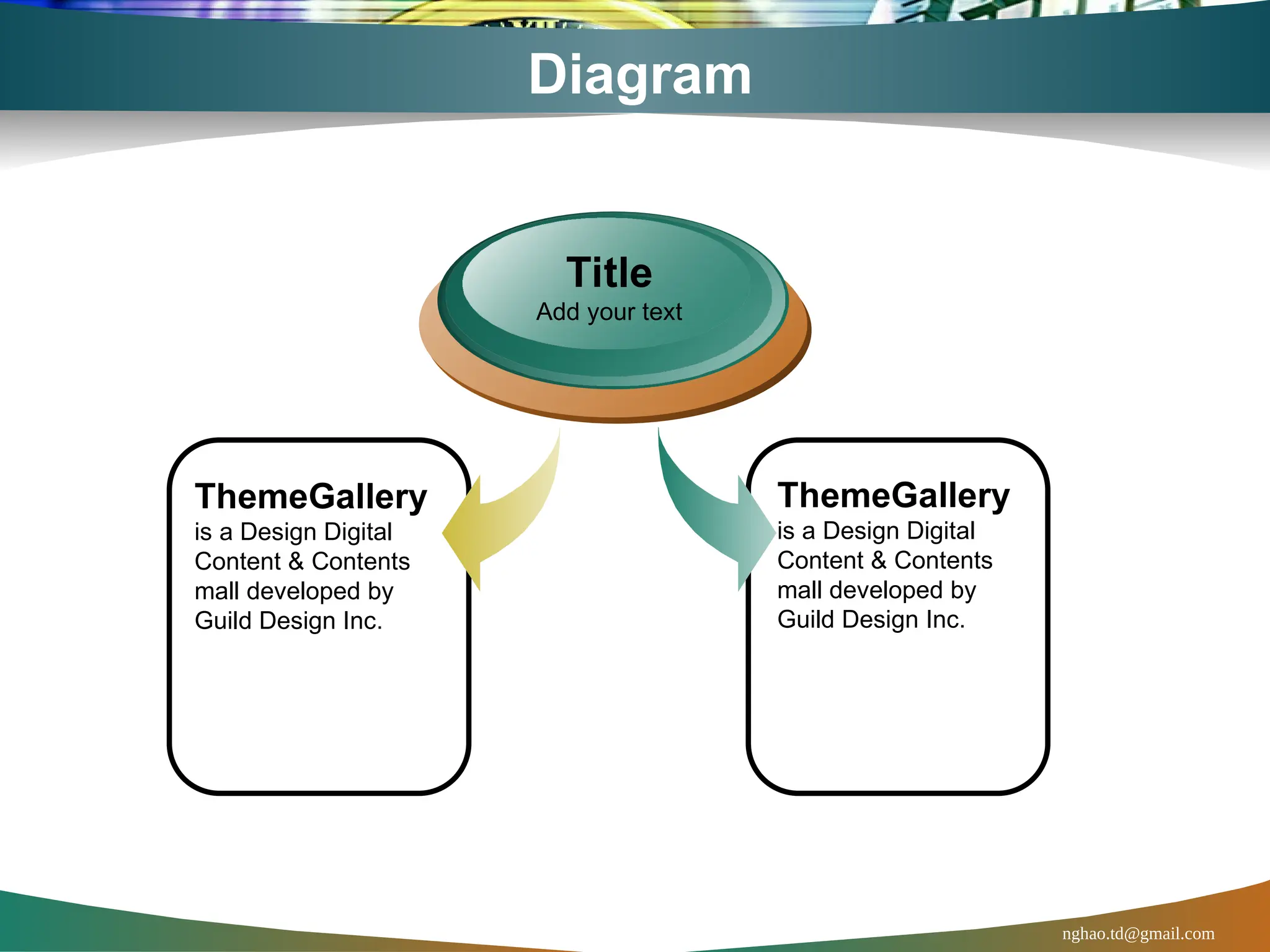 Diagram

Title
Add your text

ThemeGallery
is a Design Digital Content & Contents mall developed by Guild Design Inc.

ThemeGallery
is a Design Digital Content & Contents mall developed by Guild Design Inc.

nghao.td@gmail.com